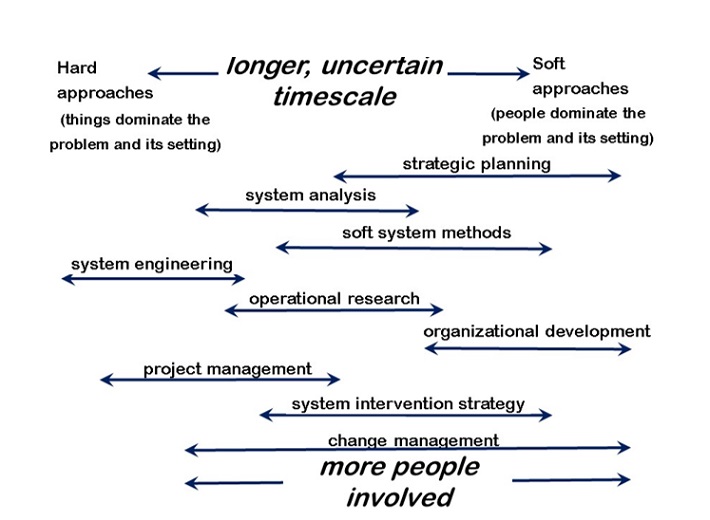 Hard approaches (things dominate the problem and its setting)

longer, uncertain timescale

Soft approaches (people dominate the problem and its setting)

strategic planning

system analysis

soft system methods

system engineering

operational research

organizational development

project management

system intervention strategy

change management

more people involved